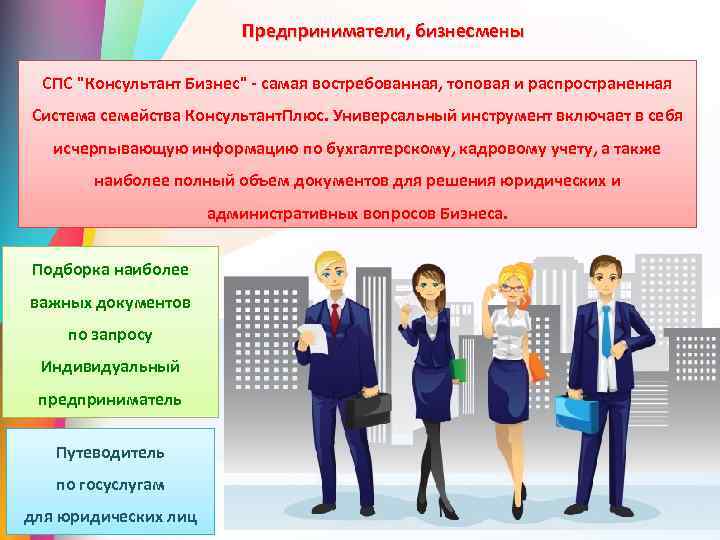 Предприниматели, бизнесмены

СПС "Консультант Бизнес" - самая востребованная, топовая и распространенная Система семейства КонсультантПлюс. Универсальный инструмент включает в себя исчерпывающую информацию по бухгалтерскому, кадровому учету, а также наиболее полный объем документов для решения юридических и административных вопросов Бизнеса.

Подборка наиболее важных документов по запросу Индивидуальный предприниматель

Путеводитель по госуслугам для юридических лиц